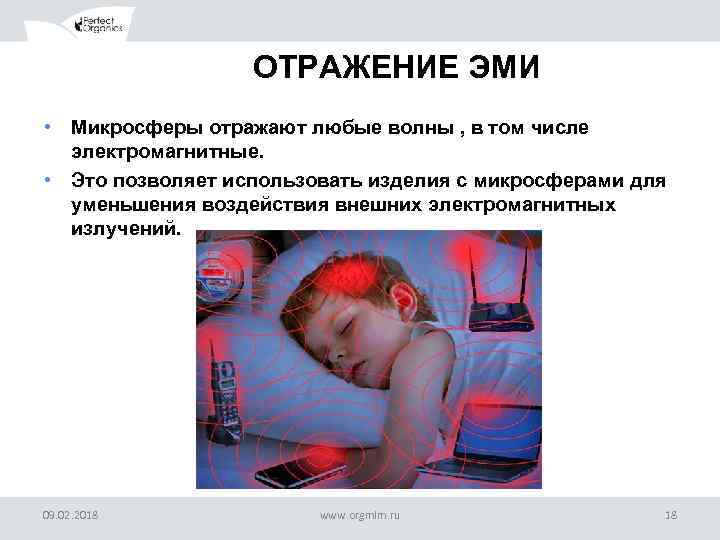 Perfect Organics

ОТРАЖЕНИЕ ЭМИ

• Микросферы отражают любые волны , в том числе электромагнитные.
• Это позволяет использовать изделия с микросферами для уменьшения воздействия внешних электромагнитных излучений.

09.02.2018 www.orgmim.ru 18